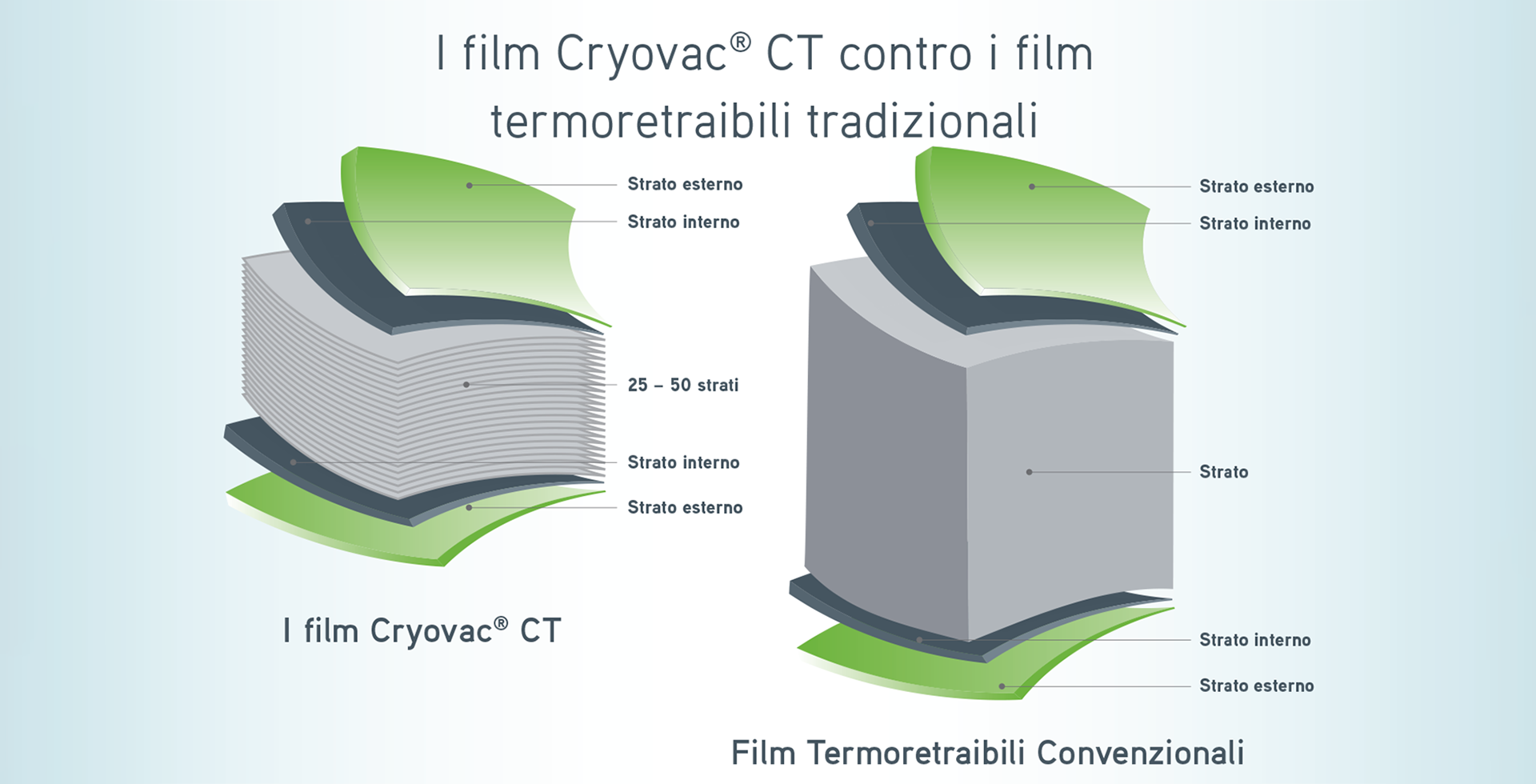 I film Cryovac® CT contro i film termoretraibili tradizionali

Strato esterno
Strato interno
25 – 50 strati
Strato interno
Strato esterno

I film Cryovac® CT

Strato esterno
Strato interno
Strato
Strato interno
Strato esterno

Film Termoretraibili Convenzionali